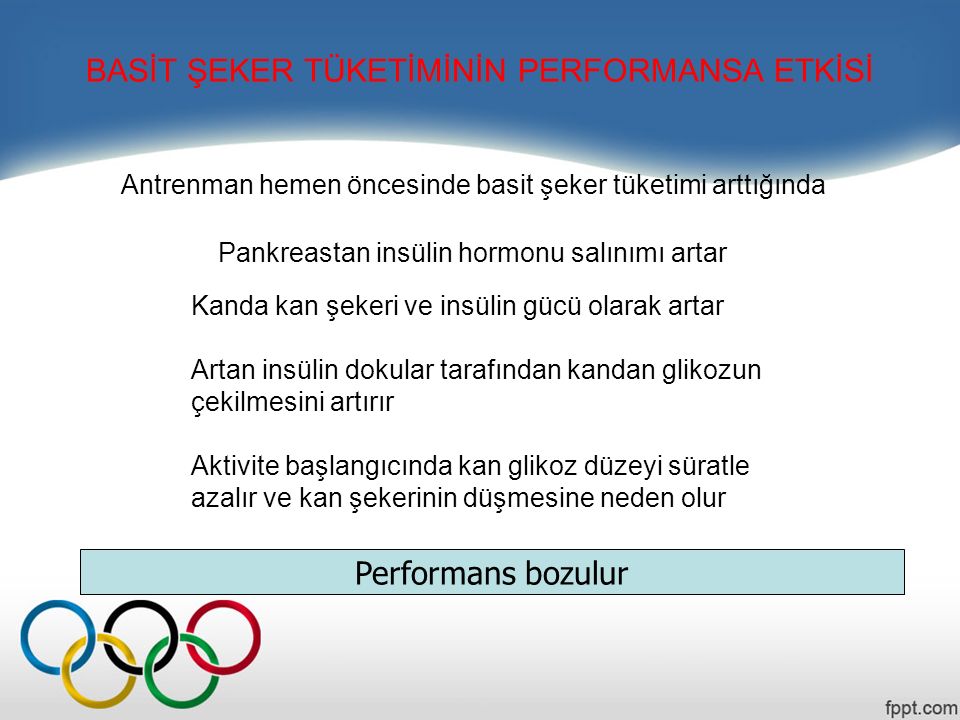 BASİT ŞEKER TÜKETİMİNİN PERFORMANSA ETKİSİ

Antrenman hemen öncesinde basit şeker tüketimi arttığında

Pankreastan insülin hormonu salınımı artar

Kanda kan şekeri ve insülin gücü olarak artar

Artan insülin dokular tarafından kandan glikozun çekilmesini artırır

Aktivite başlangıcında kan glikoz düzeyi süratle azalır ve kan şekerinin düşmesine neden olur

Performans bozulur

fppt.com